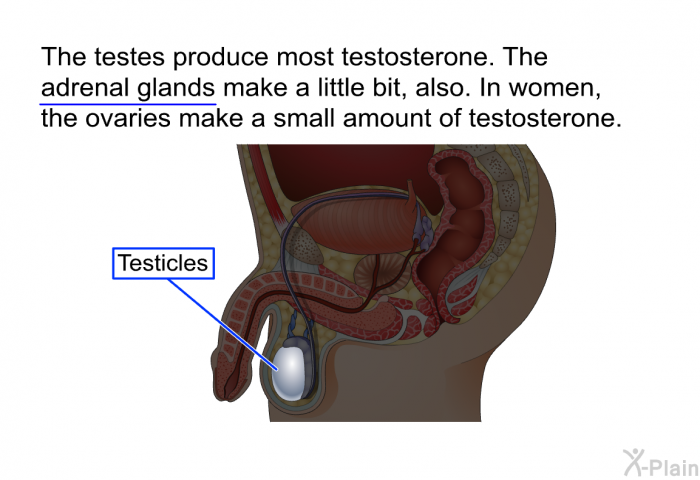 The testes produce most testosterone. The adrenal glands make a little bit, also. In women, the ovaries make a small amount of testosterone.

Testicles

X-Plain